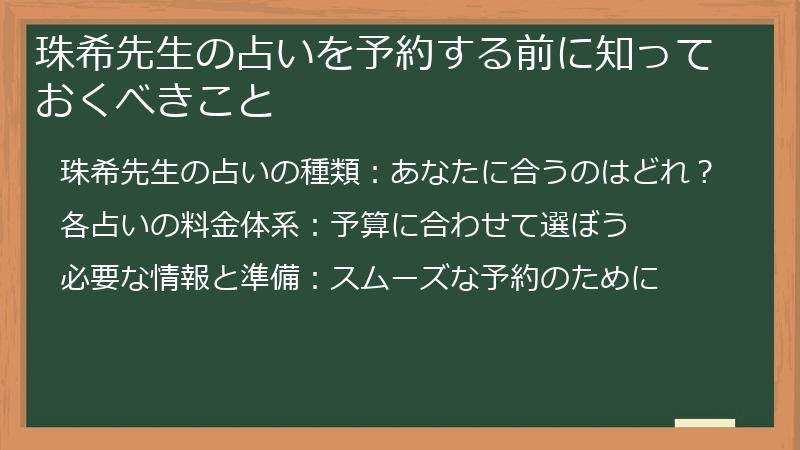 珠希先生の占いを予約する前に知っておくべきこと

珠希先生の占いの種類：あなたに合うのはどれ？

各占いの料金体系：予算に合わせて選ぼう

必要な情報と準備：スムーズな予約のために